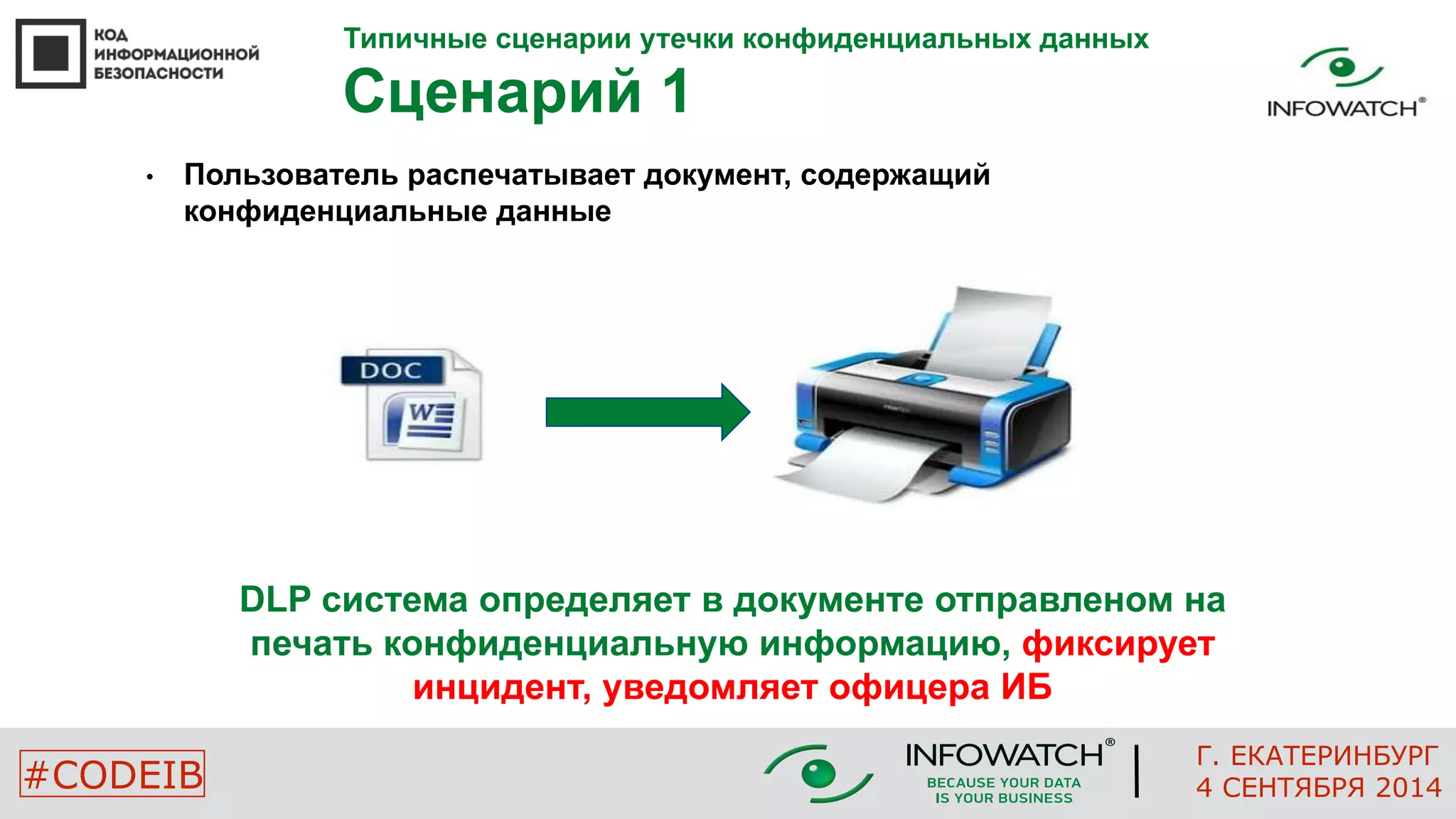 КОД ИНФОРМАЦИОННОЙ БЕЗОПАСНОСТИ

Типичные сценарии утечки конфиденциальных данных

Сценарий 1

INFOWATCH®

• Пользователь распечатывает документ, содержащий конфиденциальные данные

DOC

W

DLP система определяет в документе отправленом на печать конфиденциальную информацию, фиксирует инцидент, уведомляет офицера ИБ

#CODEIB

INFOWATCH®
BECAUSE YOUR DATA IS YOUR BUSINESS

Г. ЕКАТЕРИНБУРГ
4 СЕНТЯБРЯ 2014